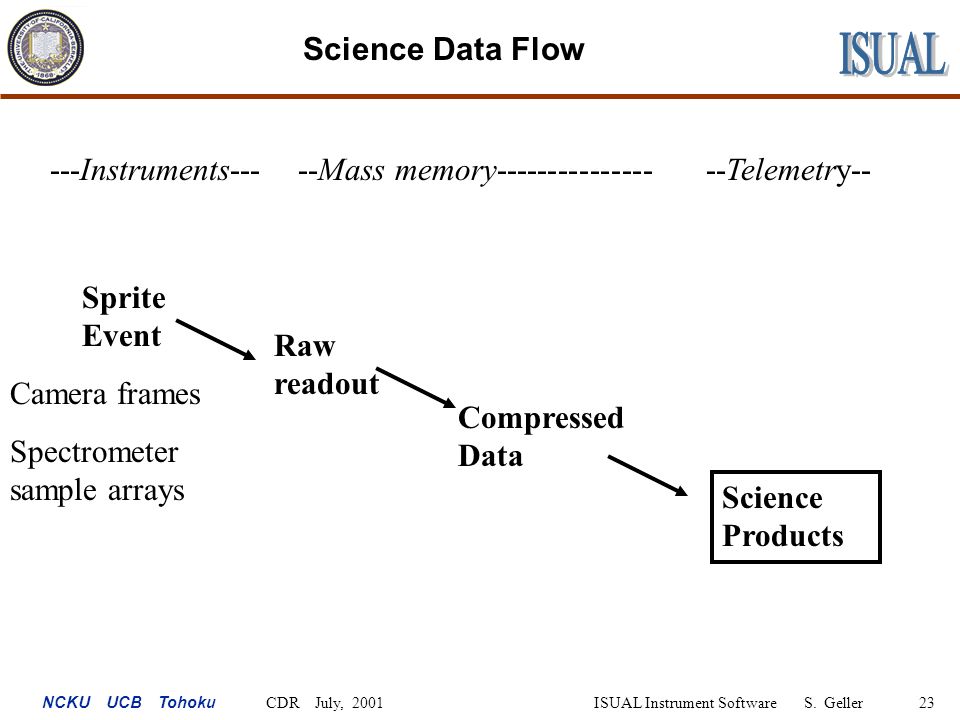 THE UNIVERSITY OF CALIFORNIA BERKELEY 1868

Science Data Flow

ISUAL

---Instruments--- --Mass memory--------------- --Telemetry--

Sprite Event

Camera frames

Spectrometer sample arrays

Raw readout

Compressed Data

Science Products

NCKU UCB Tohoku CDR July, 2001 ISUAL Instrument Software S. Geller 23